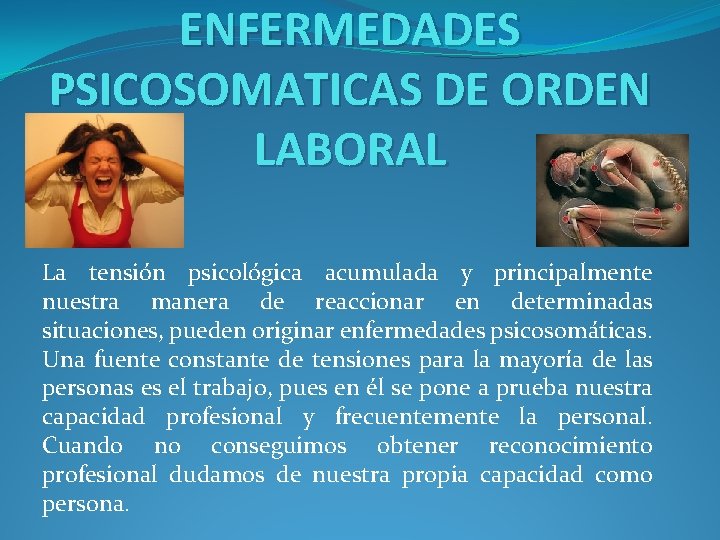 ENFERMEDADES PSICOSOMATICAS DE ORDEN LABORAL

La tensión psicológica acumulada y principalmente nuestra manera de reaccionar en determinadas situaciones, pueden originar enfermedades psicosomáticas. Una fuente constante de tensiones para la mayoría de las personas es el trabajo, pues en él se pone a prueba nuestra capacidad profesional y frecuentemente la personal. Cuando no conseguimos obtener reconocimiento profesional dudamos de nuestra propia capacidad como persona.